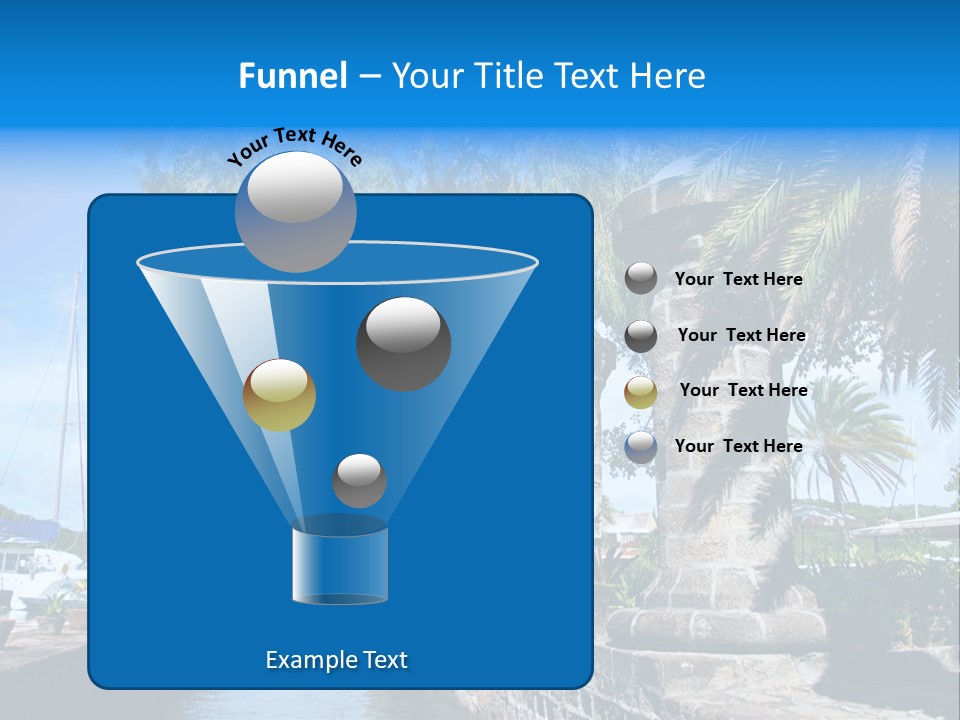 Funnel – Your Title Text Here

Your Text Here

Your Text Here

Your Text Here

Your Text Here

Your Text Here

Example Text